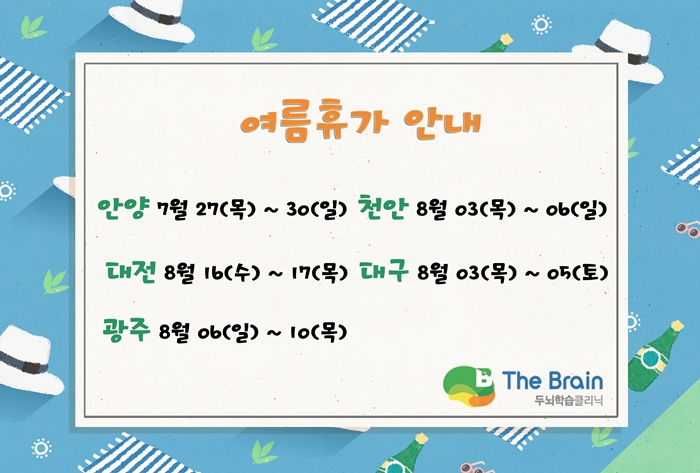 여름휴가 안내

안양 7월 27(목) ~ 30(일) 천안 8월 03(목) ~ 06(일)

대전 8월 16(수) ~ 17(목) 대구 8월 03(목) ~ 05(토)

광주 8월 06(일) ~ 10(목)

B The Brain
두뇌학습클리닉